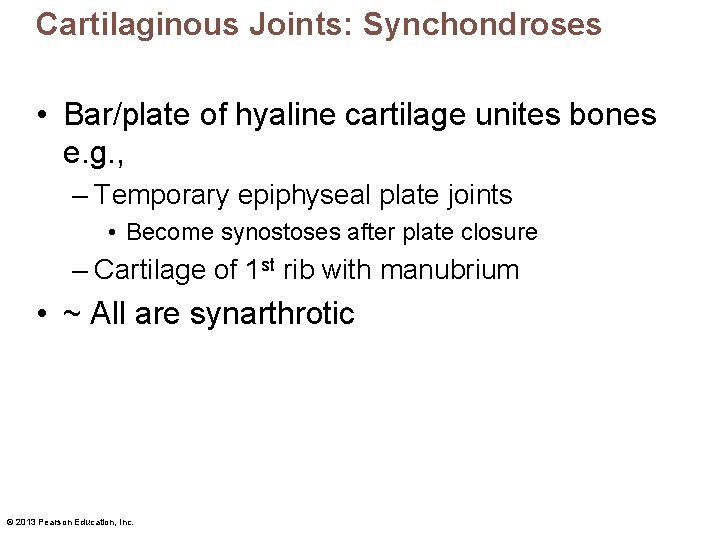 Cartilaginous Joints: Synchondroses

• Bar/plate of hyaline cartilage unites bones e.g.,
– Temporary epiphyseal plate joints
• Become synostoses after plate closure
– Cartilage of 1$^{st}$ rib with manubrium
• ~ All are synarthrotic

© 2013 Pearson Education, Inc.